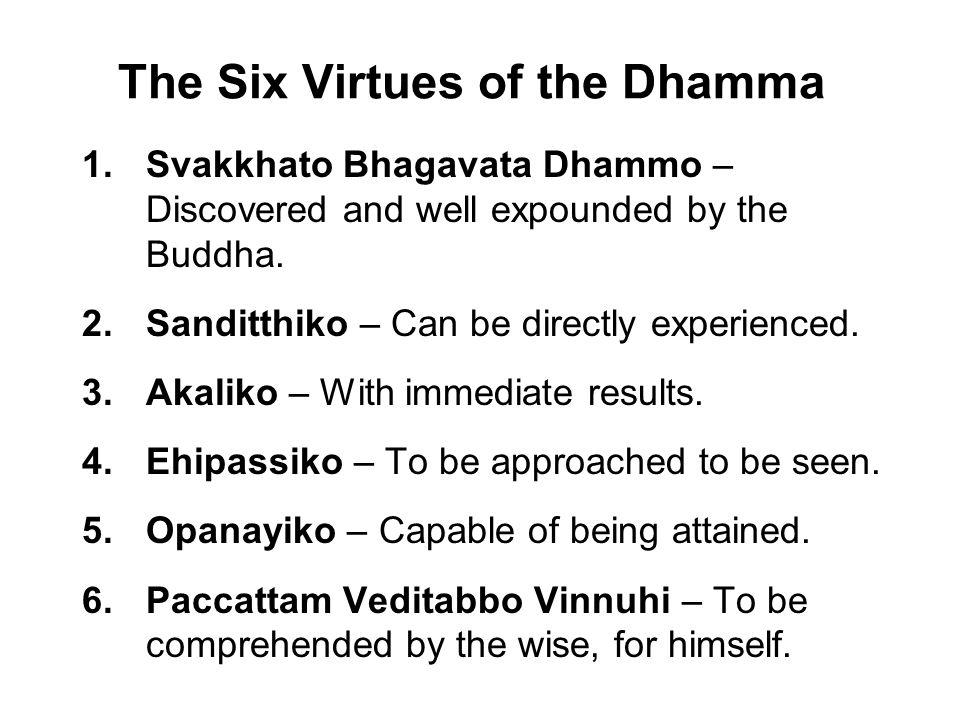 The Six Virtues of the Dhamma

1. Svakkhato Bhagavata Dhammo – Discovered and well expounded by the Buddha.

2. Sanditthiko – Can be directly experienced.

3. Akaliko – With immediate results.

4. Ehipassiko – To be approached to be seen.

5. Opanayiko – Capable of being attained.

6. Paccattam Veditabbo Vinnuhi – To be comprehended by the wise, for himself.